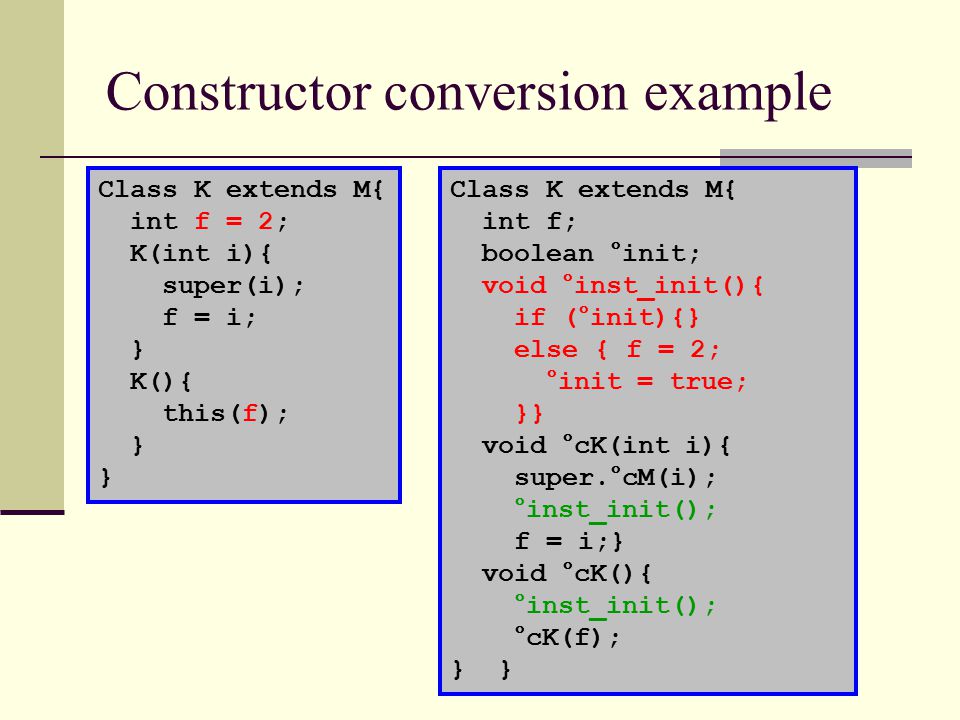 Constructor conversion example

Class K extends M{
  int f = 2;
  K(int i){
    super(i);
    f = i;
  }
  K(){
    this(f);
  }
}

Class K extends M{
  int f;
  boolean °init;
  void °inst_init(){
    if (°init){}
    else { f = 2;
      °init = true;
    }}
  void °cK(int i){
    super.°cM(i);
    °inst_init();
    f = i;}
  void °cK(){
    °inst_init();
    °cK(f);
}  }